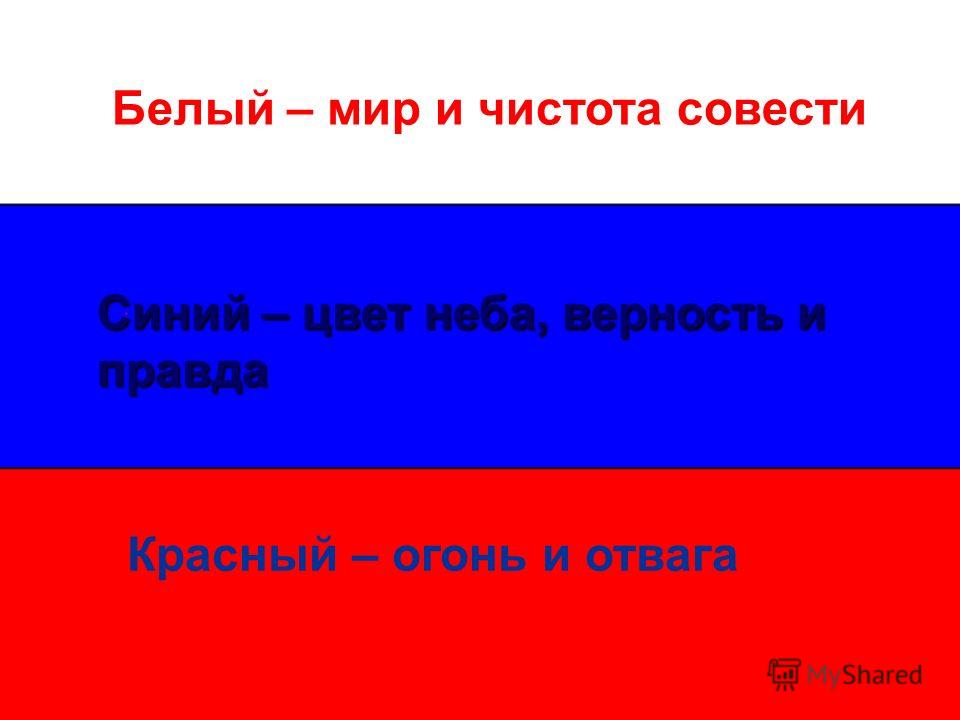 Белый – мир и чистота совести

Синий – цвет неба, верность и правда

Красный – огонь и отвага

MyShared